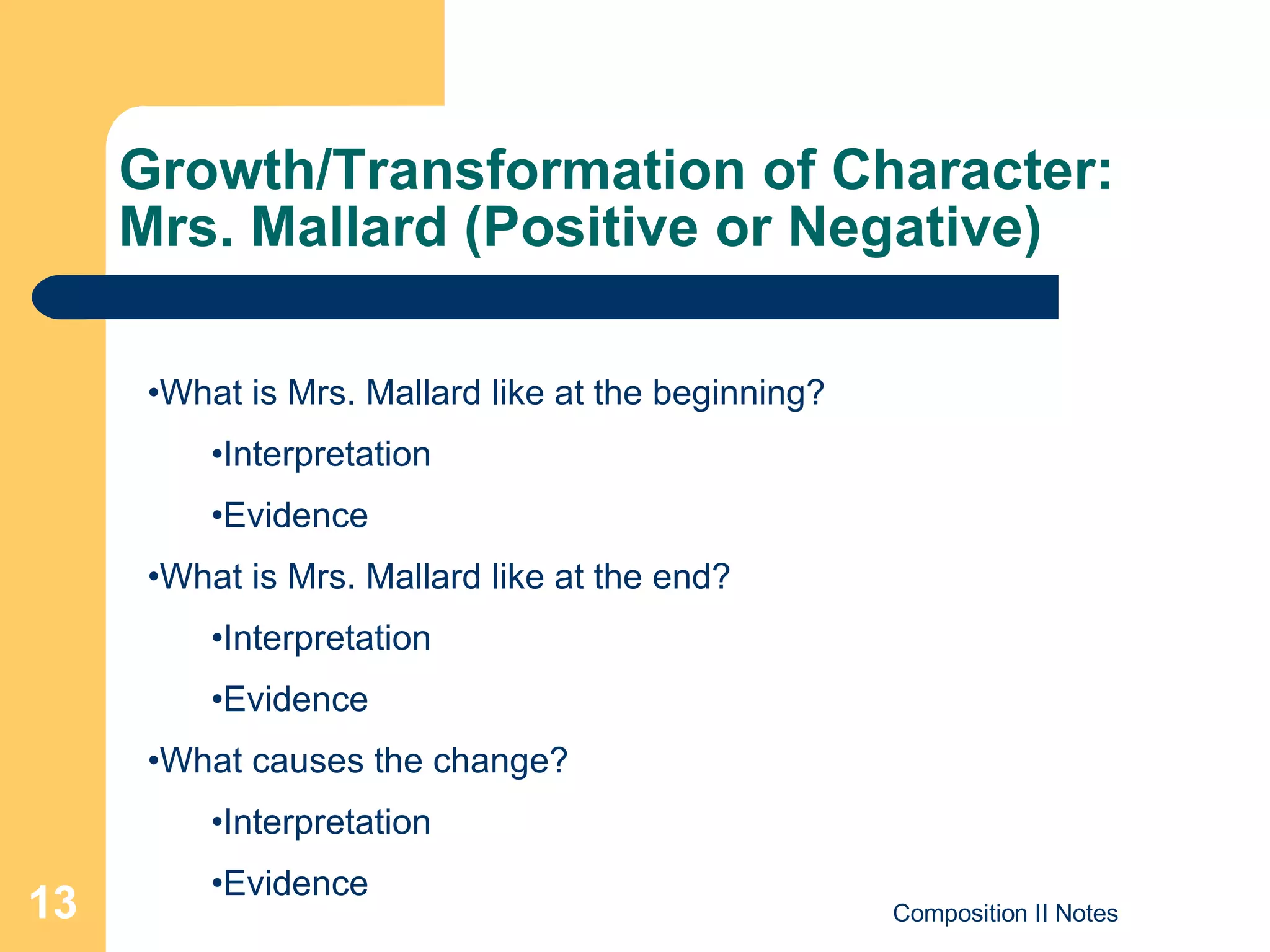 Growth/Transformation of Character: Mrs. Mallard (Positive or Negative)

•What is Mrs. Mallard like at the beginning?

•Interpretation

•Evidence

•What is Mrs. Mallard like at the end?

•Interpretation

•Evidence

•What causes the change?

•Interpretation

•Evidence

13

Composition II Notes